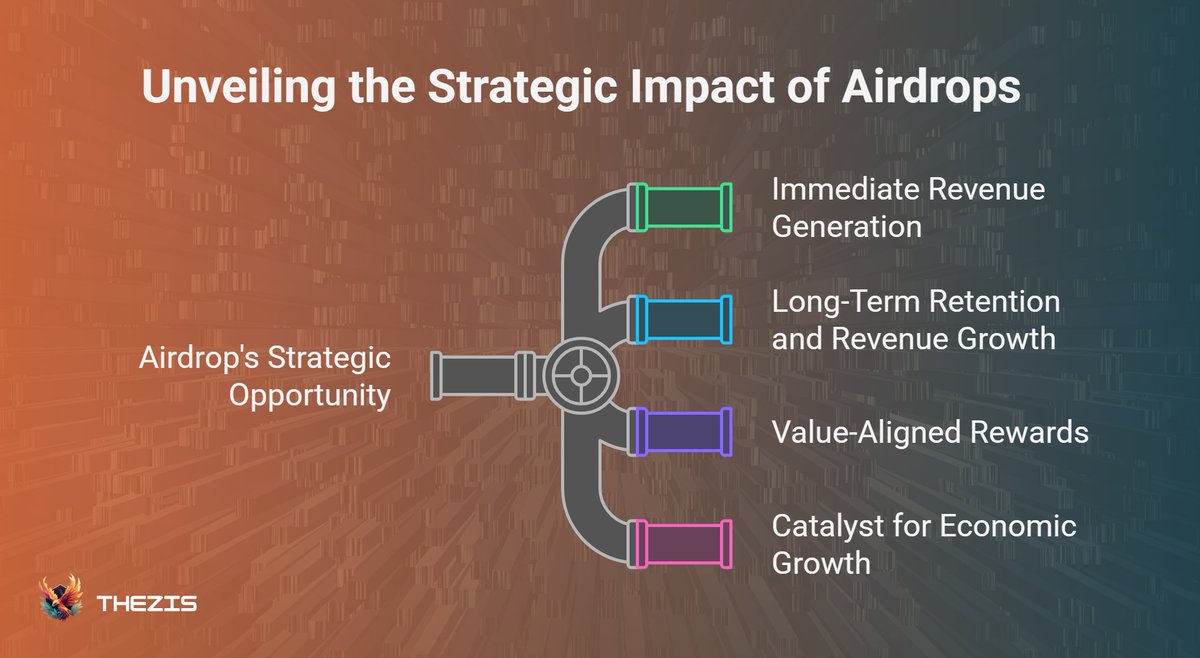 Unveiling the Strategic Impact of Airdrops

Airdrop's Strategic Opportunity

Immediate Revenue Generation

Long-Term Retention and Revenue Growth

Value-Aligned Rewards

Catalyst for Economic Growth

THEZIS